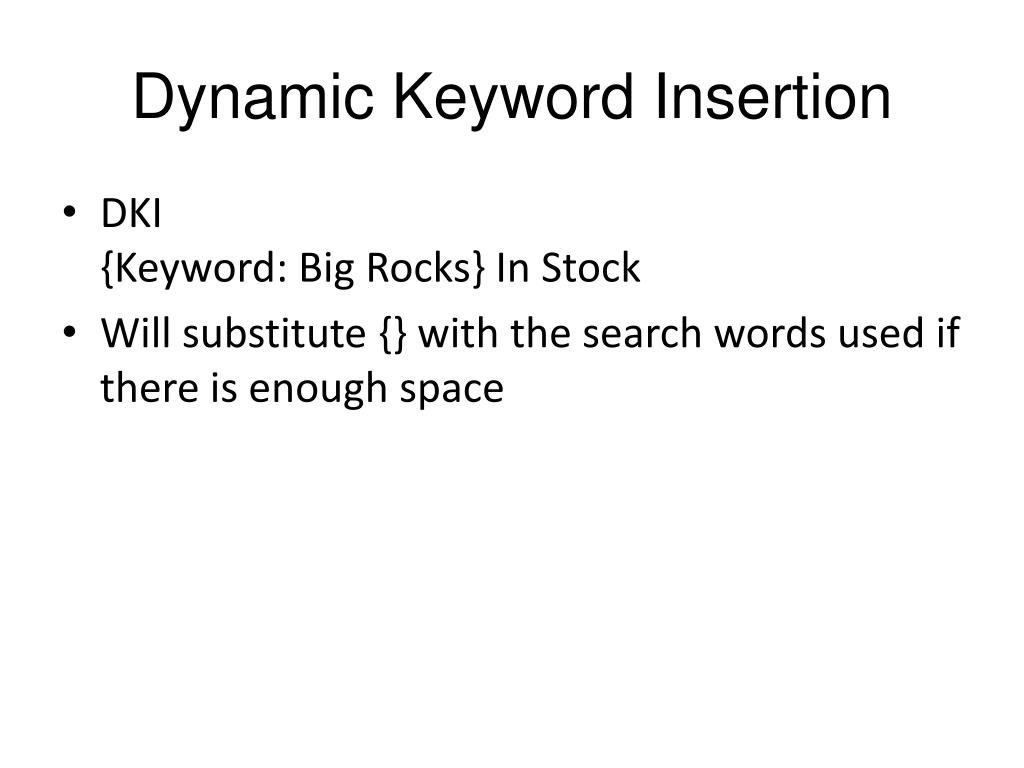 Dynamic Keyword Insertion

• DKI
{Keyword: Big Rocks} In Stock

• Will substitute {} with the search words used if there is enough space